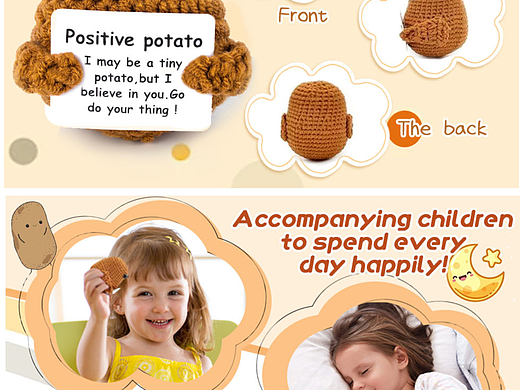 Positive potato
I may be a tiny potato,but I believe in you.Go do your thing !

Front

The back

Accompanying children to spend every day happily!